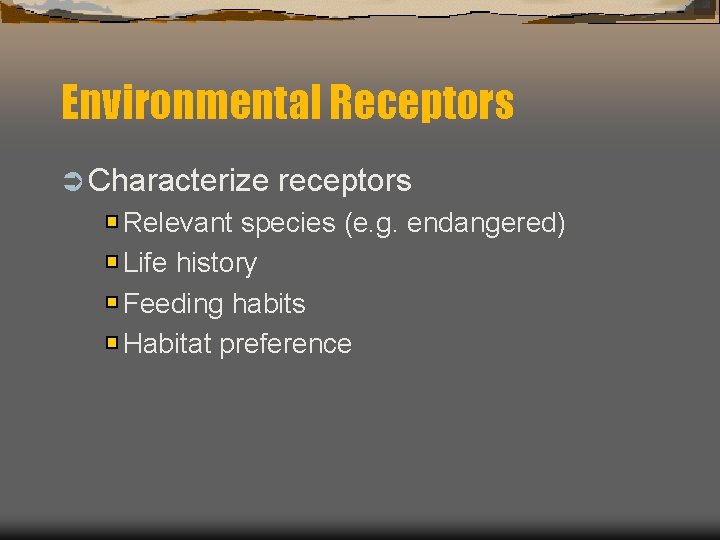 Environmental Receptors

Characterize receptors

Relevant species (e.g. endangered)

Life history

Feeding habits

Habitat preference